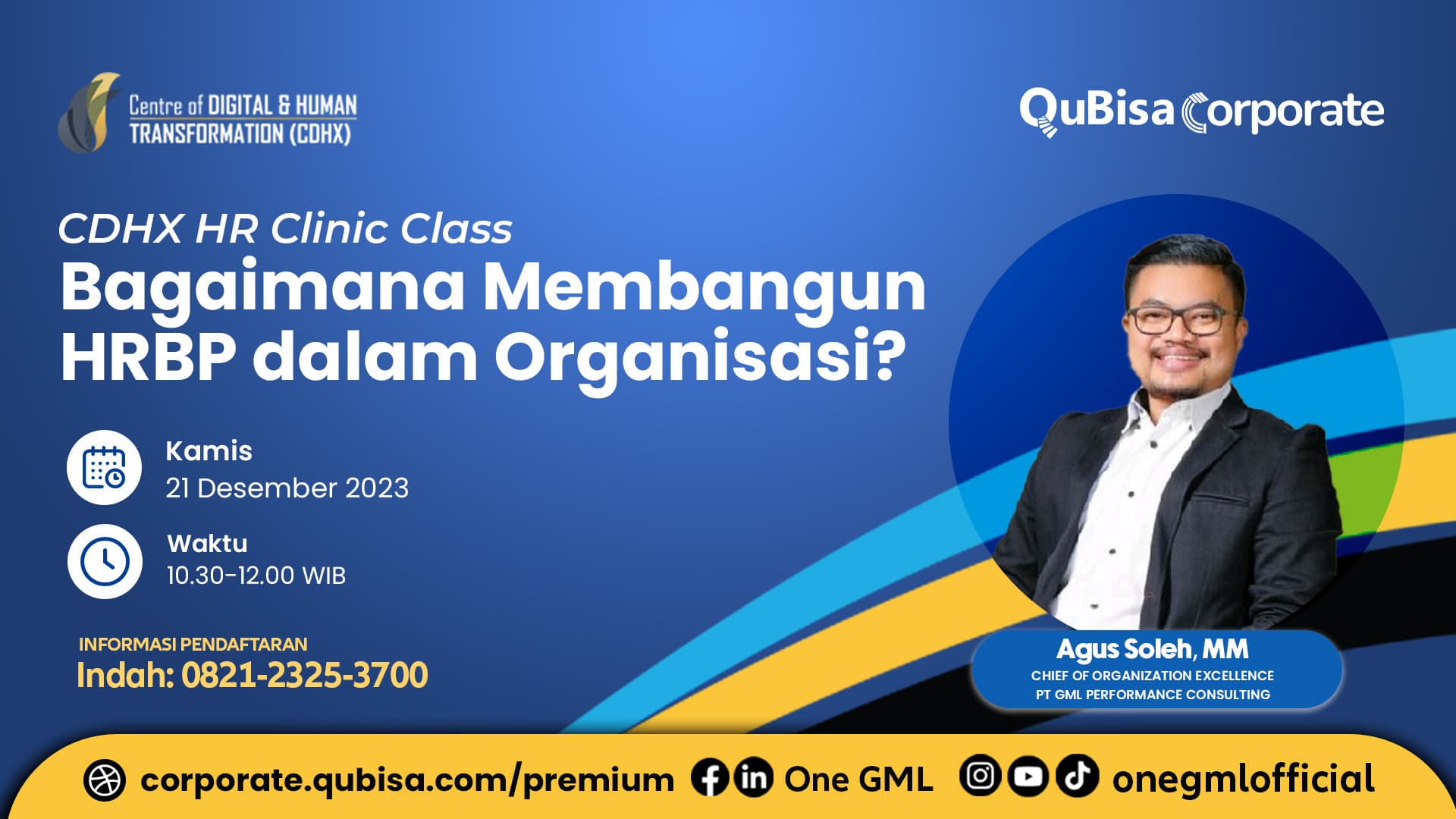 Centre of DIGITAL & HUMAN TRANSFORMATION (CDHX)

QuBisa Corporate

CDHX HR Clinic Class
Bagaimana Membangun HRBP dalam Organisasi?

Kamis
21 Desember 2023

Waktu
10.30-12.00 WIB

INFORMASI PENDAFTARAN
Indah: 0821-2325-3700

Agus Soleh, MM
CHIEF OF ORGANIZATION EXCELLENCE
PT GML PERFORMANCE CONSULTING

corporate.qubisa.com/premium One GML onegmlofficial